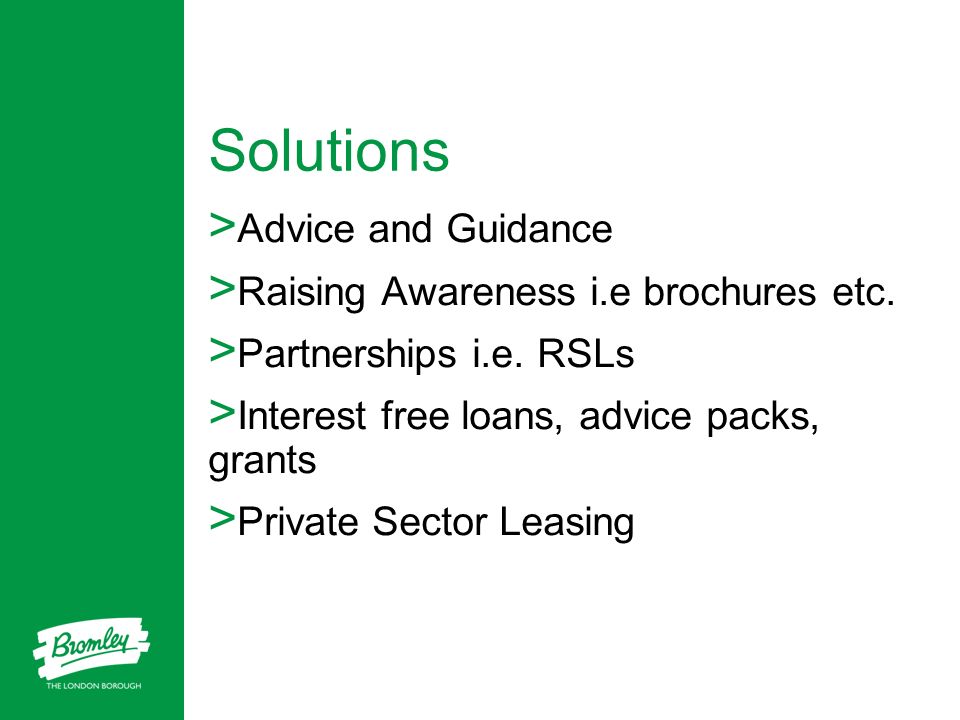 Solutions

>Advice and Guidance

>Raising Awareness i.e brochures etc.

>Partnerships i.e. RSLs

>Interest free loans, advice packs, grants

>Private Sector Leasing

Bromley
THE LONDON BOROUGH